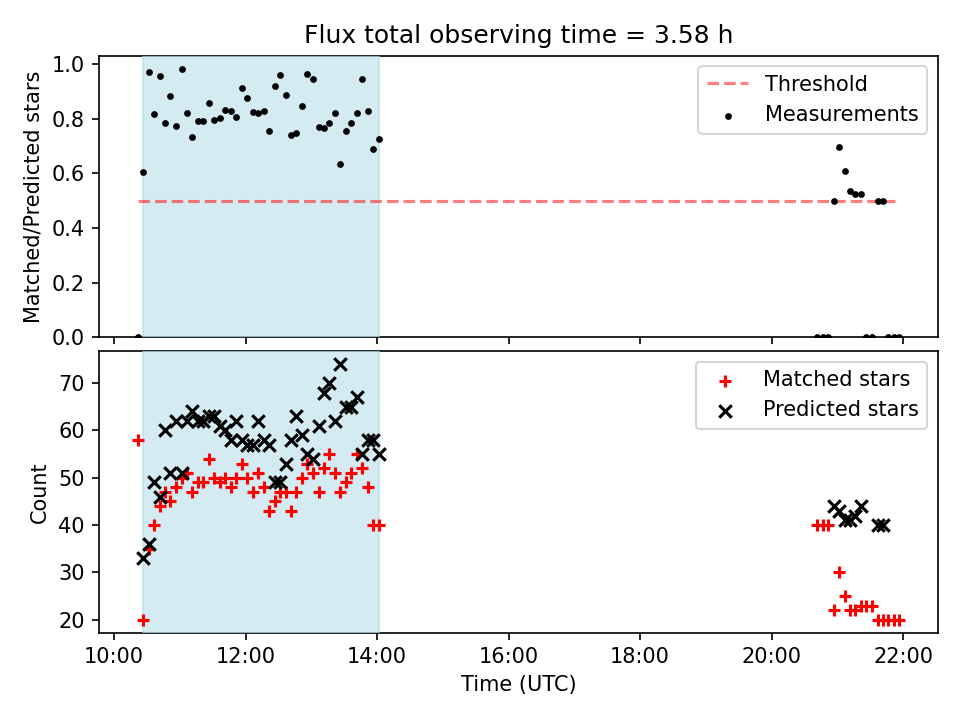 Flux total observing time = 3.58 h

Matched/Predicted stars

1.0
0.8
0.6
0.4
0.2
0.0

Threshold
Measurements

Count

70
60
50
40
30
20

Matched stars
Predicted stars

10:00 12:00 14:00 16:00 18:00 20:00 22:00

Time (UTC)